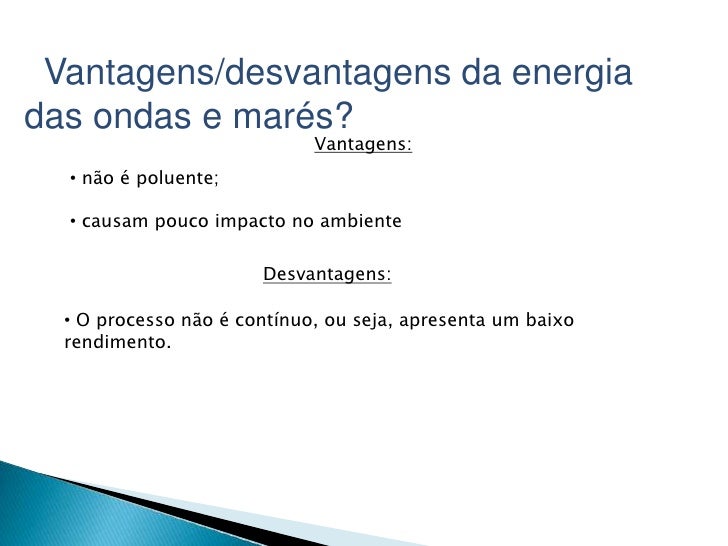 Vantagens/desvantagens da energia das ondas e marés?

Vantagens:

• não é poluente;

• causam pouco impacto no ambiente

Desvantagens:

• O processo não é contínuo, ou seja, apresenta um baixo rendimento.